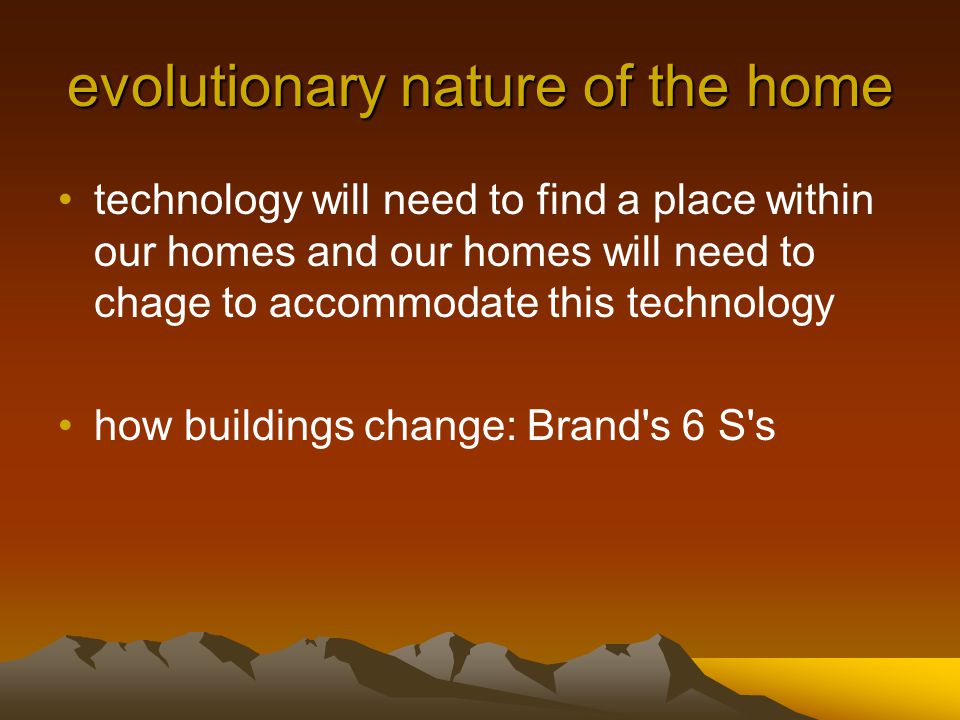 evolutionary nature of the home

• technology will need to find a place within our homes and our homes will need to chage to accommodate this technology

• how buildings change: Brand's 6 S's